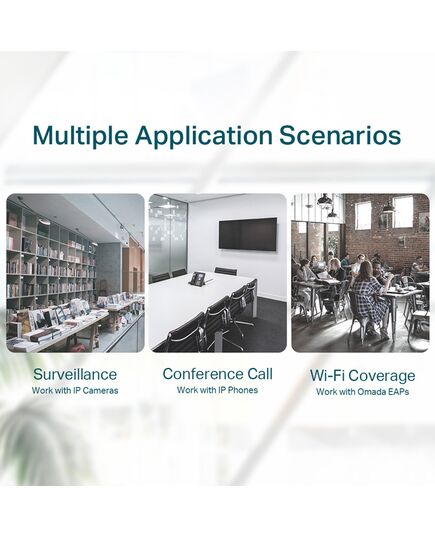 Multiple Application Scenarios

Surveillance
Work with IP Cameras

Conference Call
Work with IP Phones

Wi-Fi Coverage
Work with Omada EAPs